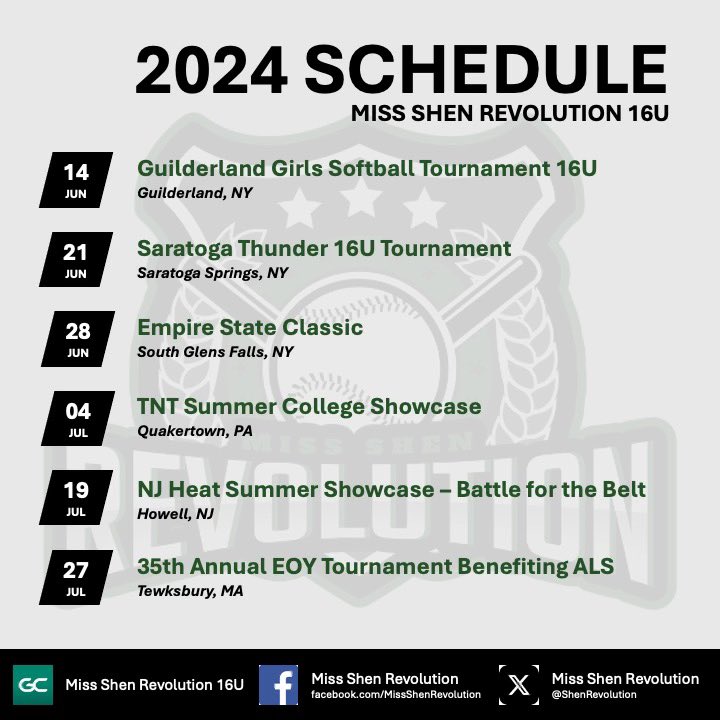 2024 SCHEDULE
MISS SHEN REVOLUTION 16U

14 JUN
Guilderland Girls Softball Tournament 16U
Guilderland, NY

21 JUN
Saratoga Thunder 16U Tournament
Saratoga Springs, NY

28 JUN
Empire State Classic
South Glens Falls, NY

04 JUL
TNT Summer College Showcase
Quakertown, PA

19 JUL
NJ Heat Summer Showcase – Battle for the Belt
Howell, NJ

27 JUL
35th Annual EOY Tournament Benefiting ALS
Tewksbury, MA

MISS SHEN
REVOLUTION

GC Miss Shen Revolution 16U
Miss Shen Revolution
facebook.com/MissShenRevolution
Miss Shen Revolution
@ShenRevolution